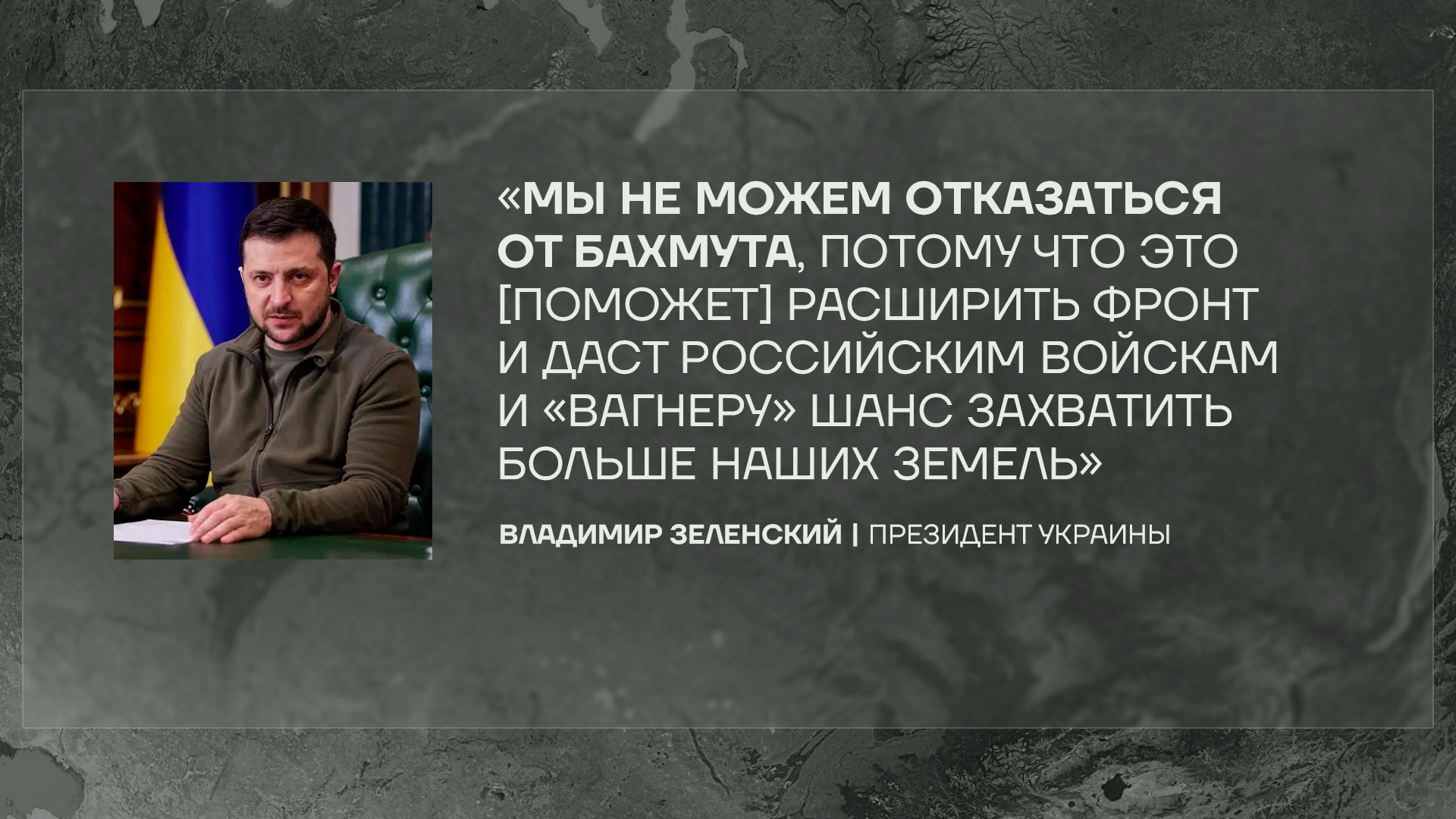 «МЫ НЕ МОЖЕМ ОТКАЗАТЬСЯ ОТ БАХМУТА, ПОТОМУ ЧТО ЭТО [ПОМОЖЕТ] РАСШИРИТЬ ФРОНТ И ДАСТ РОССИЙСКИМ ВОЙСКАМ И «ВАГНЕРУ» ШАНС ЗАХВАТИТЬ БОЛЬШЕ НАШИХ ЗЕМЕЛЬ»

ВЛАДИМИР ЗЕЛЕНСКИЙ | ПРЕЗИДЕНТ УКРАИНЫ